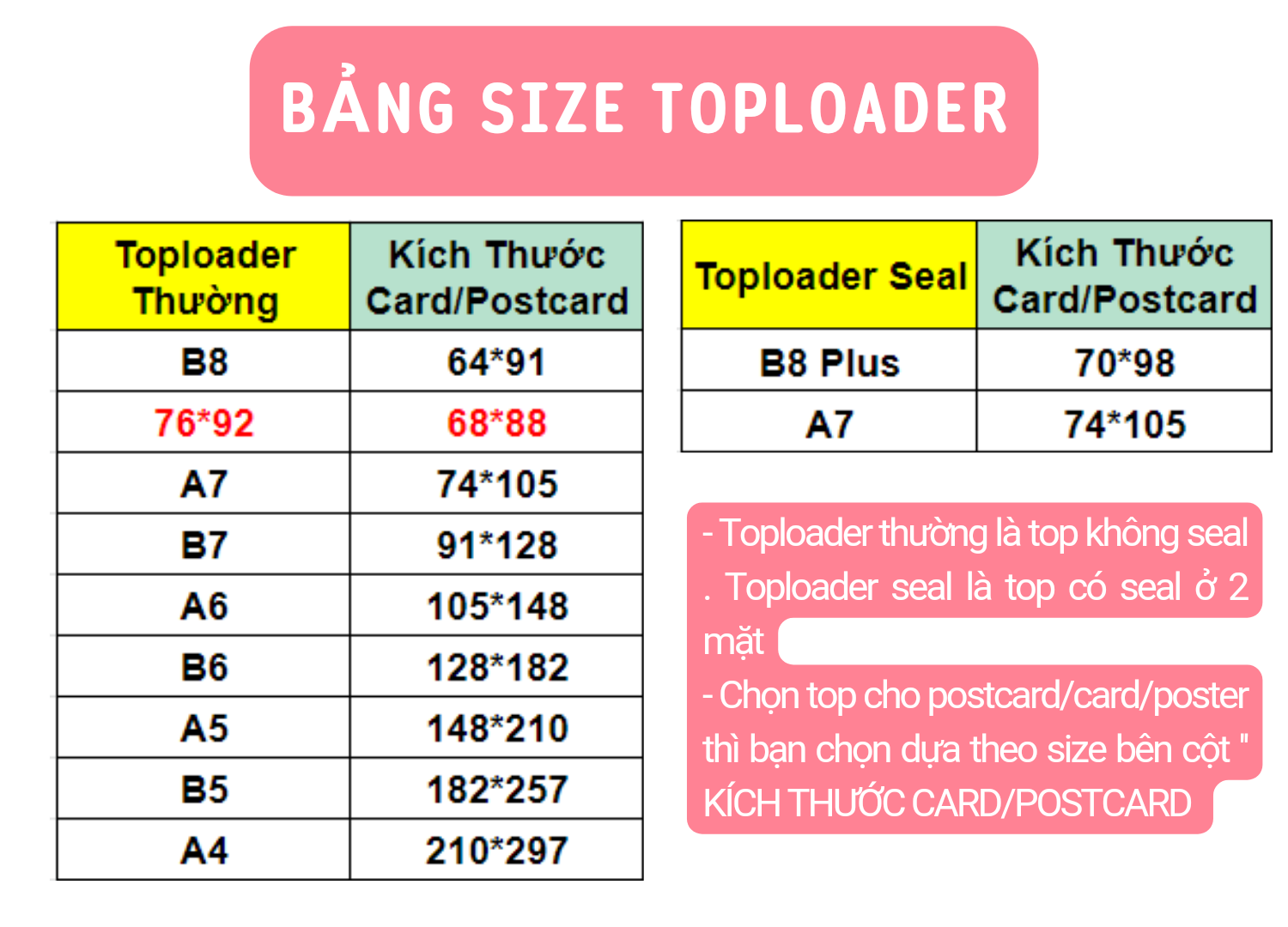 BẢNG SIZE TOPLOADER

| Toploader Thường | Kích Thước Card/Postcard |
|---|---|
| B8 | 64*91 |
| 76*92 | 68*88 |
| A7 | 74*105 |
| B7 | 91*128 |
| A6 | 105*148 |
| B6 | 128*182 |
| A5 | 148*210 |
| B5 | 182*257 |
| A4 | 210*297 |

| Toploader Seal | Kích Thước Card/Postcard |
|---|---|
| B8 Plus | 70*98 |
| A7 | 74*105 |

- Toploader thường là top không seal . Toploader seal là top có seal ở 2 mặt
- Chọn top cho postcard/card/poster thì bạn chọn dựa theo size bên cột " KÍCH THƯỚC CARD/POSTCARD